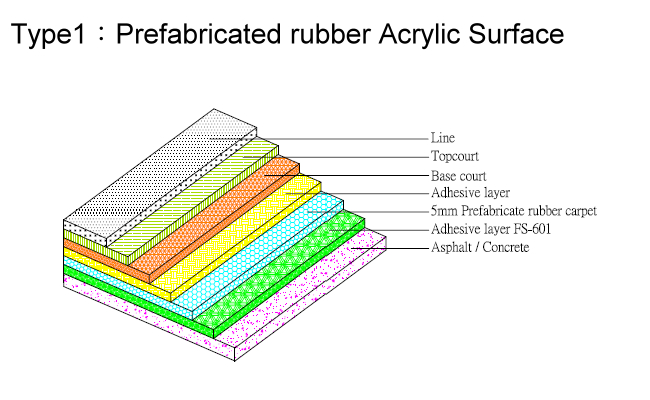 Type1：Prefabricated rubber Acrylic Surface

Line
Topcourt
Base court
Adhesive layer
5mm Prefabricate rubber carpet
Adhesive layer FS-601
Asphalt / Concrete